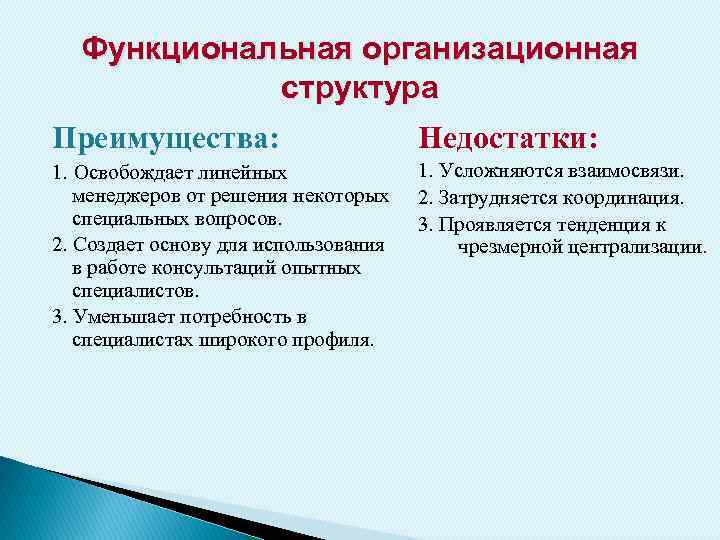 Функциональная организационная структура

Преимущества:

1. Освобождает линейных менеджеров от решения некоторых специальных вопросов.
2. Создает основу для использования в работе консультаций опытных специалистов.
3. Уменьшает потребность в специалистах широкого профиля.

Недостатки:

1. Усложняются взаимосвязи.
2. Затрудняется координация.
3. Проявляется тенденция к чрезмерной централизации.